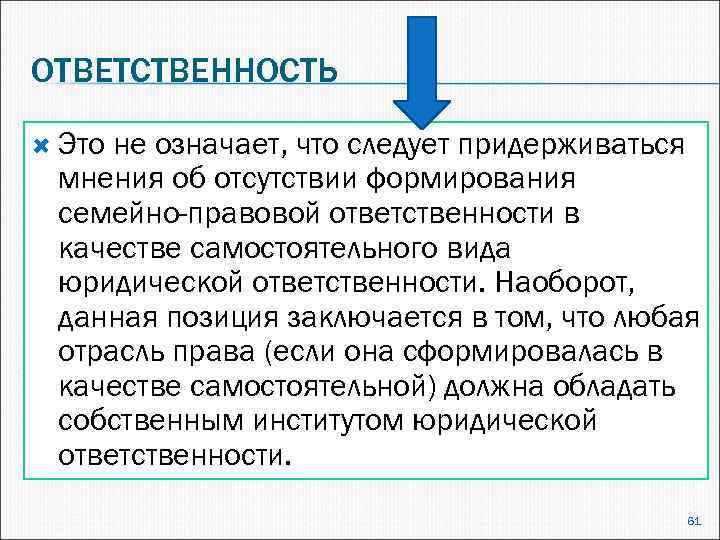 ОТВЕТСТВЕННОСТЬ

Это не означает, что следует придерживаться мнения об отсутствии формирования семейно-правовой ответственности в качестве самостоятельного вида юридической ответственности. Наоборот, данная позиция заключается в том, что любая отрасль права (если она сформировалась в качестве самостоятельной) должна обладать собственным институтом юридической ответственности.

61